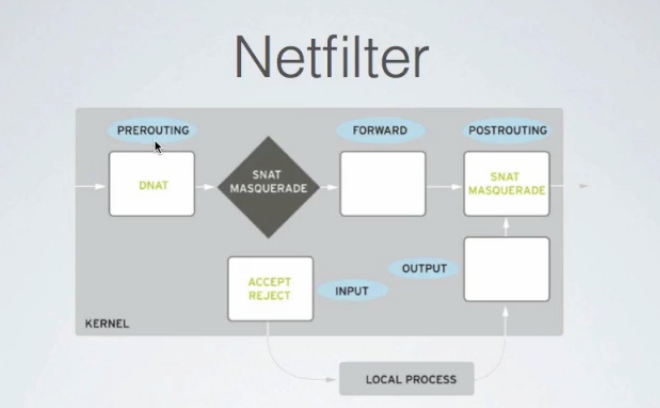 Netfilter

PREROUTING

FORWARD

POSTROUTING

DNAT

SNAT MASQUERADE

SNAT MASQUERADE

ACCEPT REJECT

INPUT

OUTPUT

KERNEL

LOCAL PROCESS